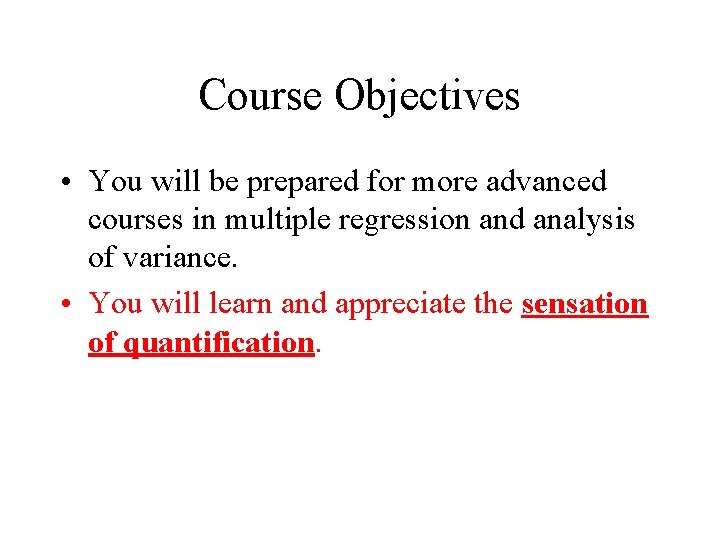 Course Objectives

• You will be prepared for more advanced courses in multiple regression and analysis of variance.

• You will learn and appreciate the sensation of quantification.